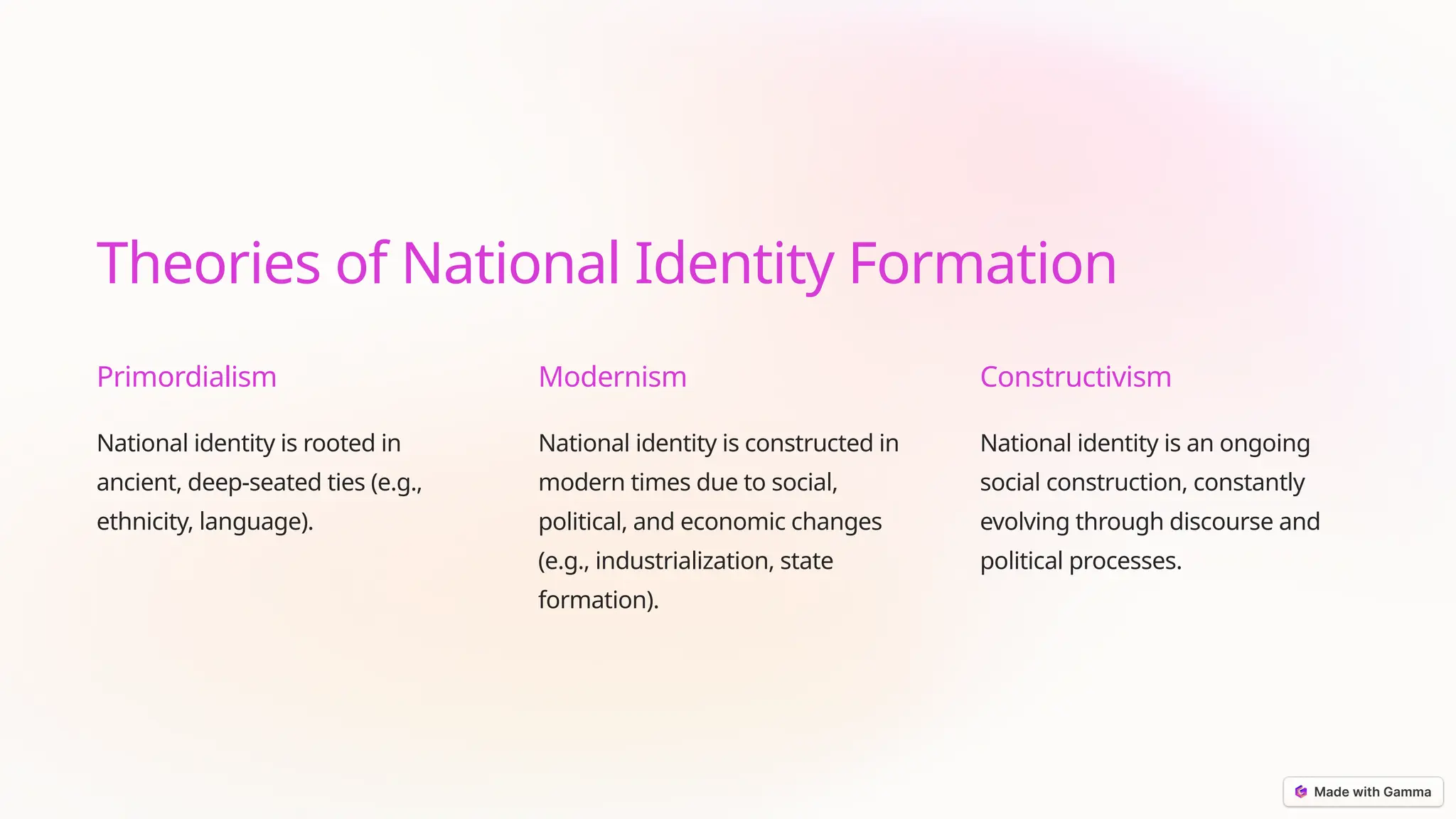 Theories of National Identity Formation

Primordialism

National identity is rooted in ancient, deep-seated ties (e.g., ethnicity, language).

Modernism

National identity is constructed in modern times due to social, political, and economic changes (e.g., industrialization, state formation).

Constructivism

National identity is an ongoing social construction, constantly evolving through discourse and political processes.

Made with Gamma